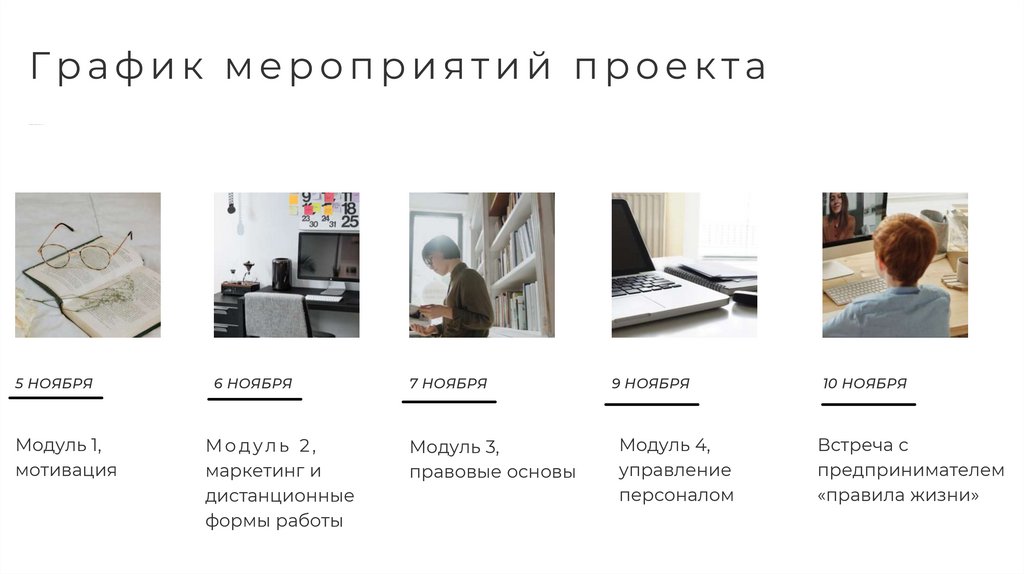 График мероприятий проекта

5 НОЯБРЯ

Модуль 1, мотивация

6 НОЯБРЯ

Модуль 2, маркетинг и дистанционные формы работы

7 НОЯБРЯ

Модуль 3, правовые основы

9 НОЯБРЯ

Модуль 4, управление персоналом

10 НОЯБРЯ

Встреча с предпринимателем «правила жизни»